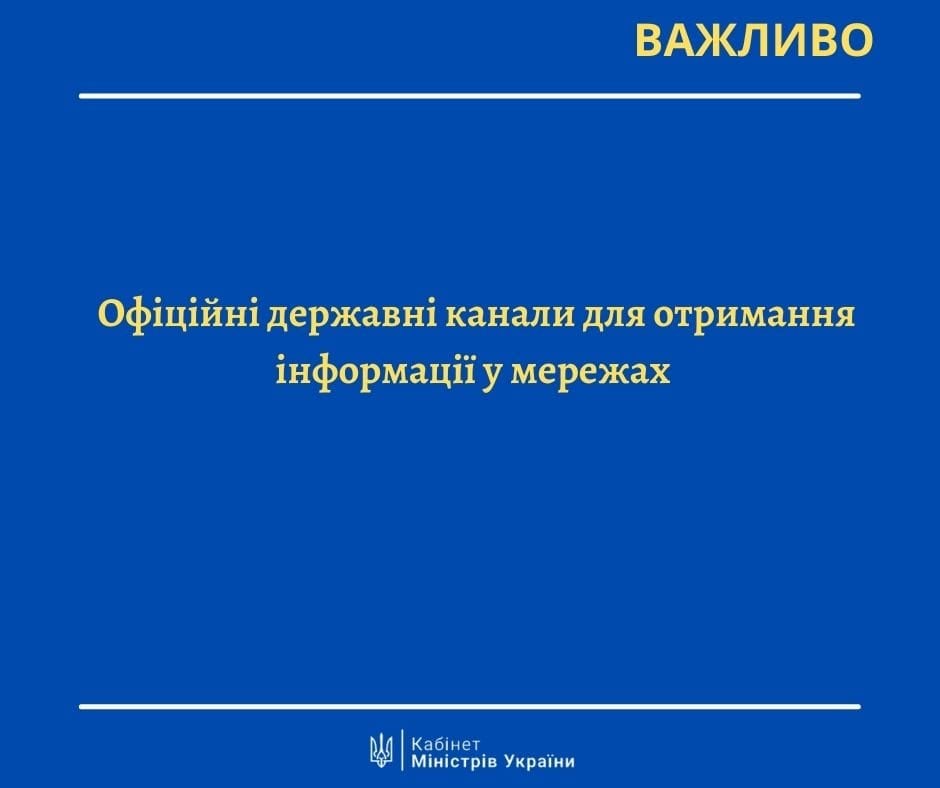 ВАЖЛИВО

Офіційні державні канали для отримання інформації у мережах

Кабінет
Міністрів України